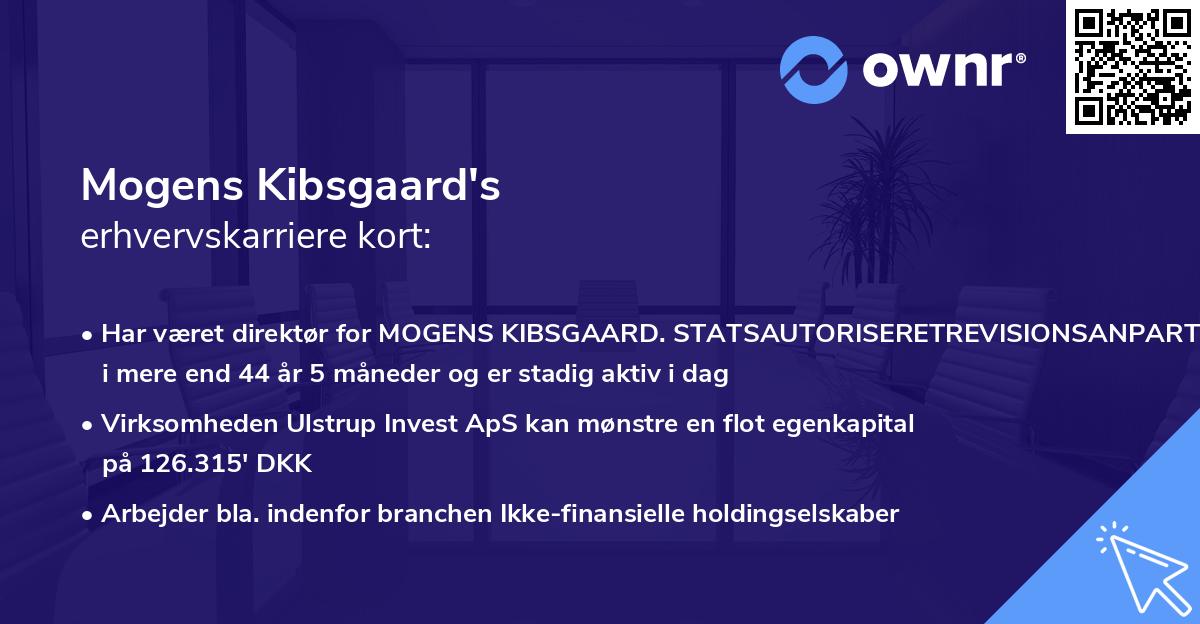 ownr®

Mogens Kibsgaard's
erhvervskarriere kort:

• Har været direktør for MOGENS KIBSGAARD. STATSAUTORISERETREVISIONSANPART i mere end 44 år 5 måneder og er stadig aktiv i dag

• Virksomheden Ulstrup Invest ApS kan mønstre en flot egenkapital på 126.315' DKK

• Arbejder bla. indenfor branchen Ikke-finansielle holdingselskaber